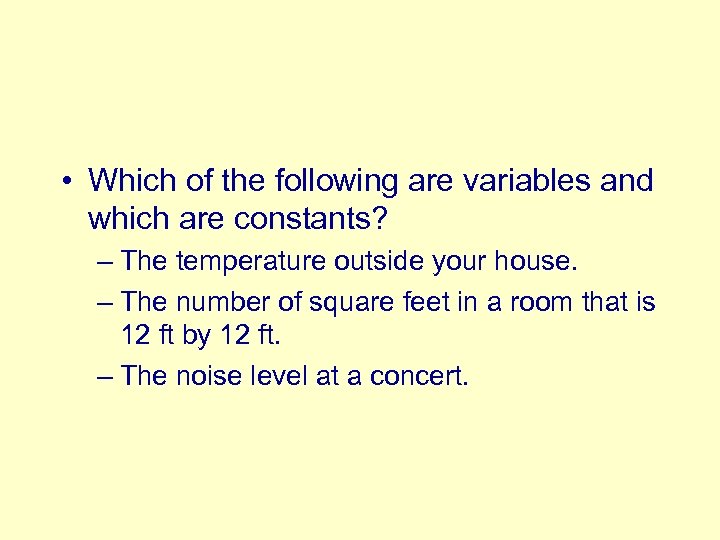 • Which of the following are variables and which are constants?
– The temperature outside your house.
– The number of square feet in a room that is 12 ft by 12 ft.
– The noise level at a concert.